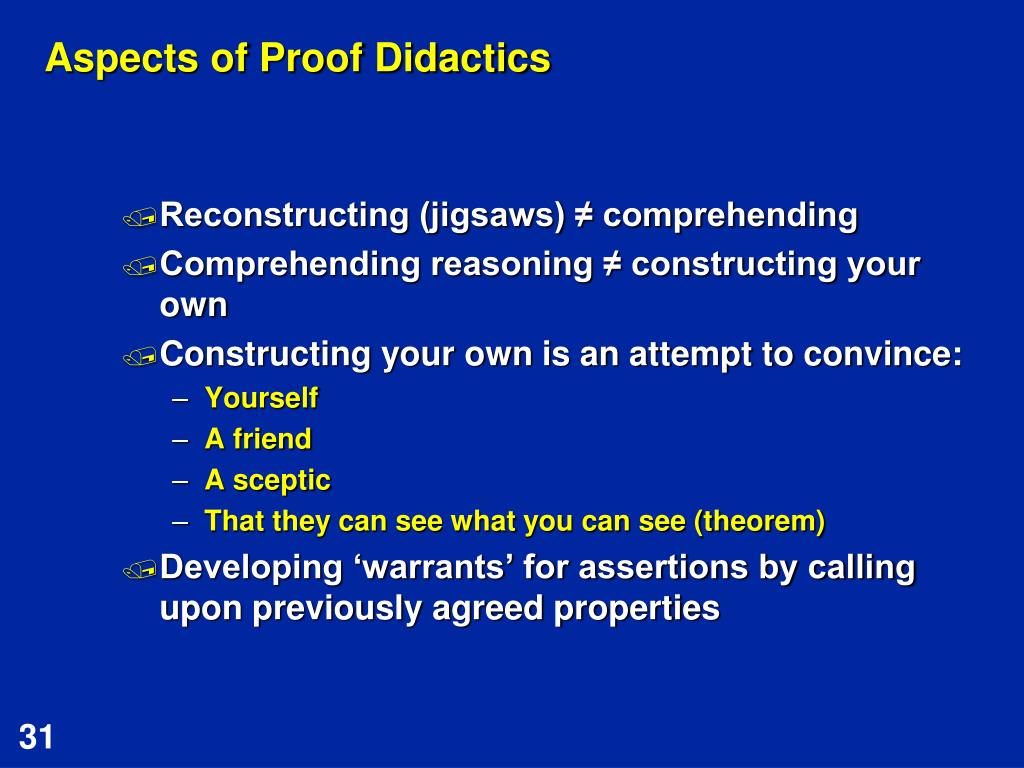 Aspects of Proof Didactics

Reconstructing (jigsaws) ≠ comprehending

Comprehending reasoning ≠ constructing your own

Constructing your own is an attempt to convince:
– Yourself
– A friend
– A sceptic
– That they can see what you can see (theorem)

Developing ‘warrants’ for assertions by calling upon previously agreed properties

31